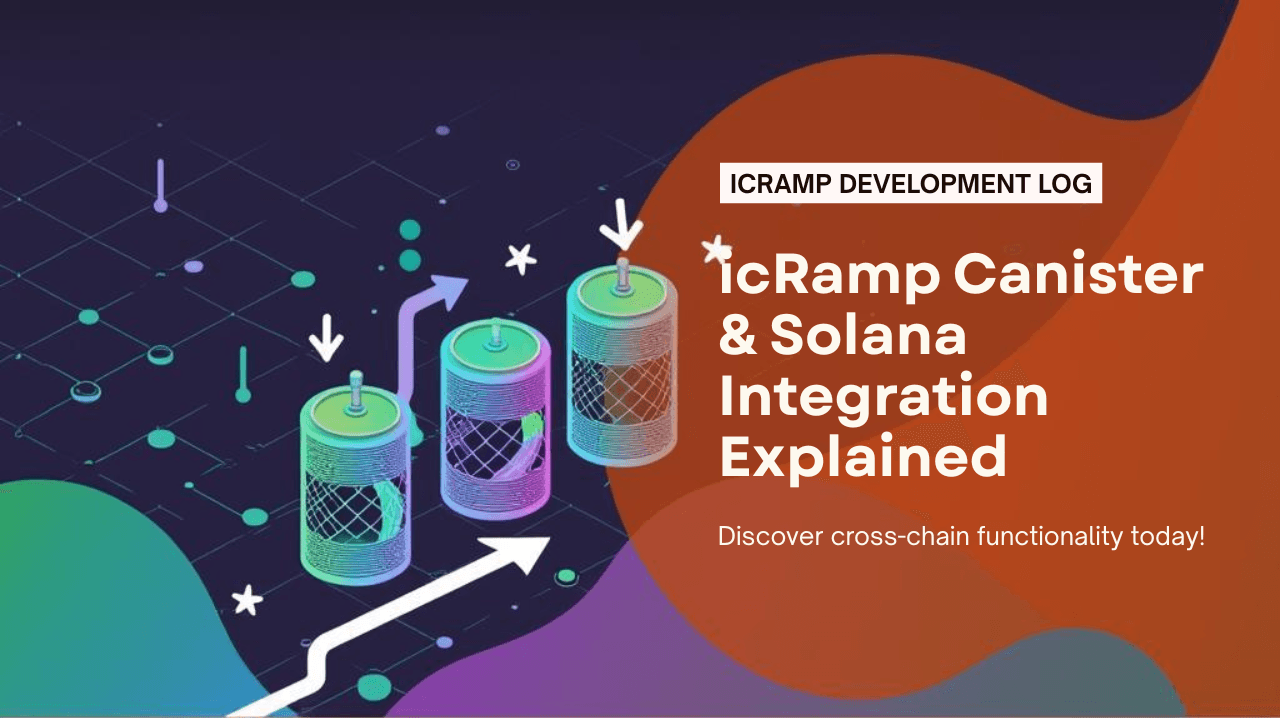 ICRAMP DEVELOPMENT LOG

icRamp Canister & Solana Integration Explained

Discover cross-chain functionality today!